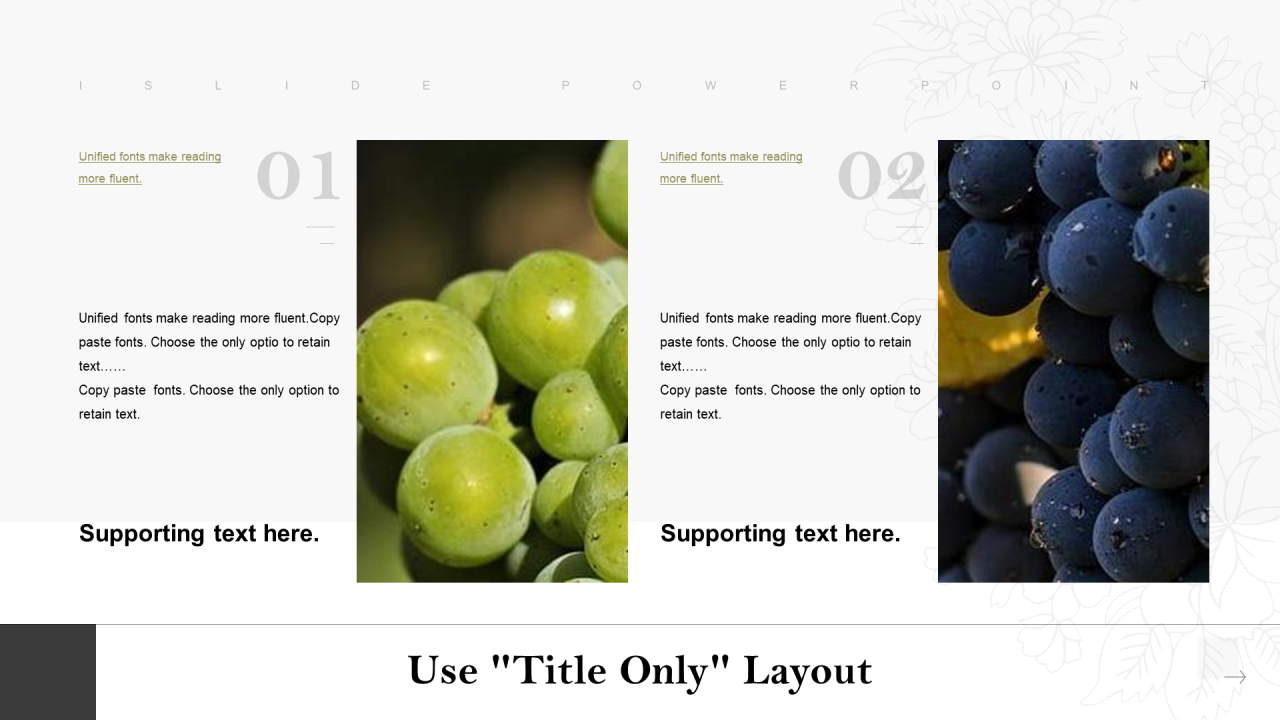 I S L I D E P O W E R P O I N T

Unified fonts make reading more fluent.

01

Unified fonts make reading more fluent.Copy paste fonts. Choose the only optio to retain text……
Copy paste fonts. Choose the only option to retain text.

Supporting text here.

Unified fonts make reading more fluent.

02

Unified fonts make reading more fluent.Copy paste fonts. Choose the only optio to retain text……
Copy paste fonts. Choose the only option to retain text.

Supporting text here.

Use "Title Only" Layout